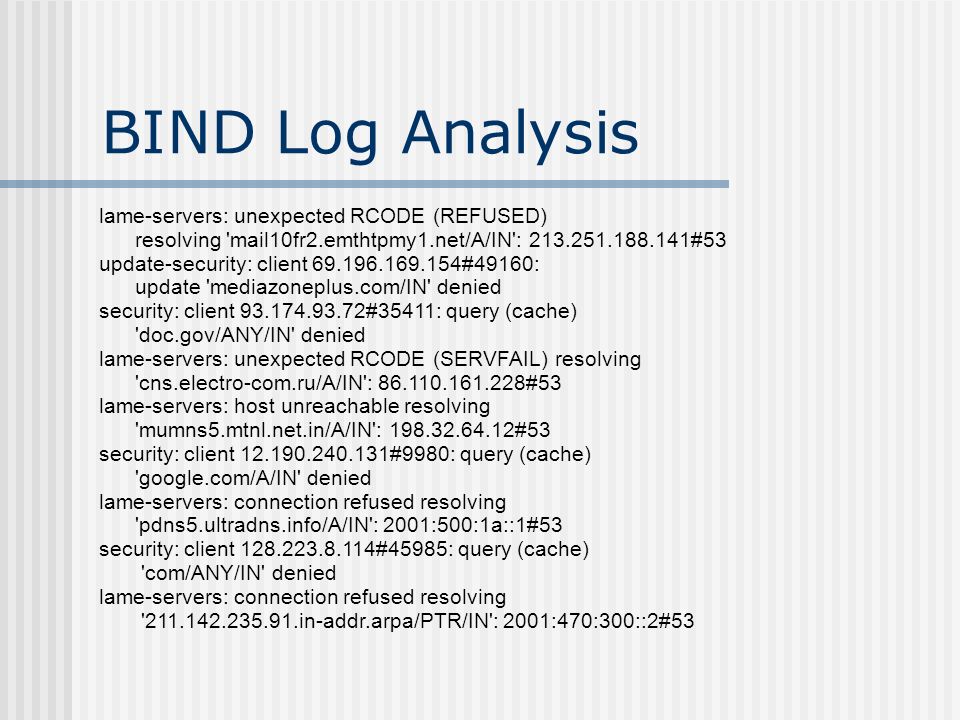 BIND Log Analysis

lame-servers: unexpected RCODE (REFUSED) resolving 'mail10fr2.emthtpmy1.net/A/IN': 213.251.188.141#53
update-security: client 69.196.169.154#49160: update 'mediazoneplus.com/IN' denied
security: client 93.174.93.72#35411: query (cache) 'doc.gov/ANY/IN' denied
lame-servers: unexpected RCODE (SERVFAIL) resolving 'cns.electro-com.ru/A/IN': 86.110.161.228#53
lame-servers: host unreachable resolving 'mumns5.mtnl.net.in/A/IN': 198.32.64.12#53
security: client 12.190.240.131#9980: query (cache) 'google.com/A/IN' denied
lame-servers: connection refused resolving 'pdns5.ultradns.info/A/IN': 2001:500:1a::1#53
security: client 128.223.8.114#45985: query (cache) 'com/ANY/IN' denied
lame-servers: connection refused resolving '211.142.235.91.in-addr.arpa/PTR/IN': 2001:470:300::2#53